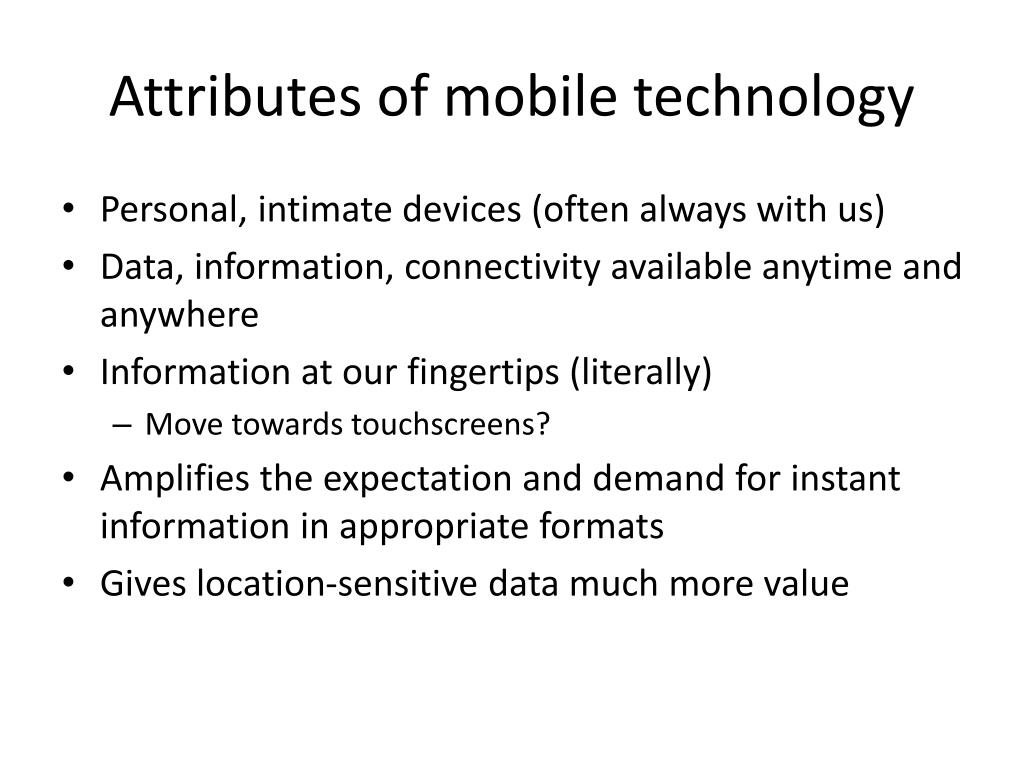 Attributes of mobile technology

• Personal, intimate devices (often always with us)
• Data, information, connectivity available anytime and anywhere
• Information at our fingertips (literally)
– Move towards touchscreens?
• Amplifies the expectation and demand for instant information in appropriate formats
• Gives location-sensitive data much more value